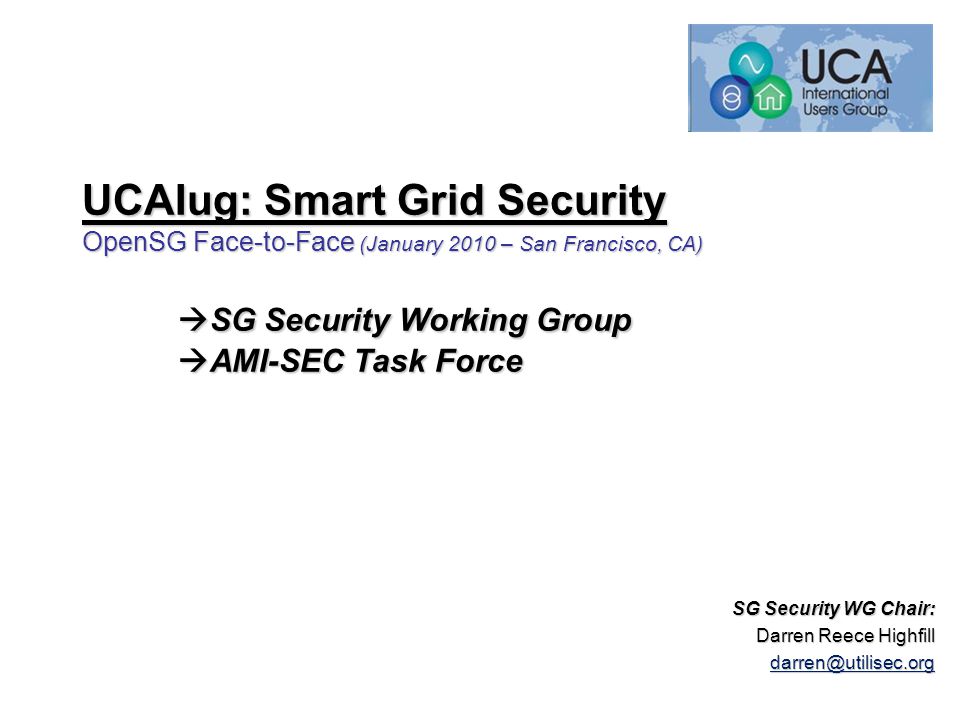 UCA International Users Group

UCAIug: Smart Grid Security
OpenSG Face-to-Face (January 2010 – San Francisco, CA)

→SG Security Working Group
→AMI-SEC Task Force

SG Security WG Chair:
Darren Reece Highfill
darren@utilisec.org